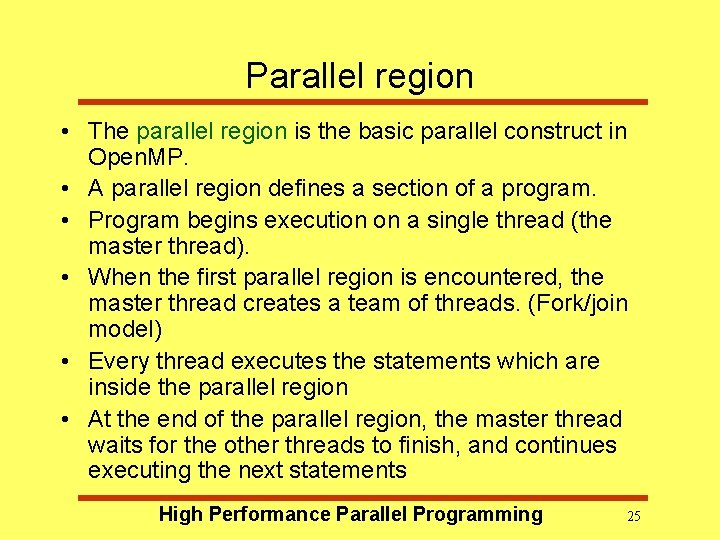 Parallel region

• The parallel region is the basic parallel construct in OpenMP.
• A parallel region defines a section of a program.
• Program begins execution on a single thread (the master thread).
• When the first parallel region is encountered, the master thread creates a team of threads. (Fork/join model)
• Every thread executes the statements which are inside the parallel region
• At the end of the parallel region, the master thread waits for the other threads to finish, and continues executing the next statements

High Performance Parallel Programming 25